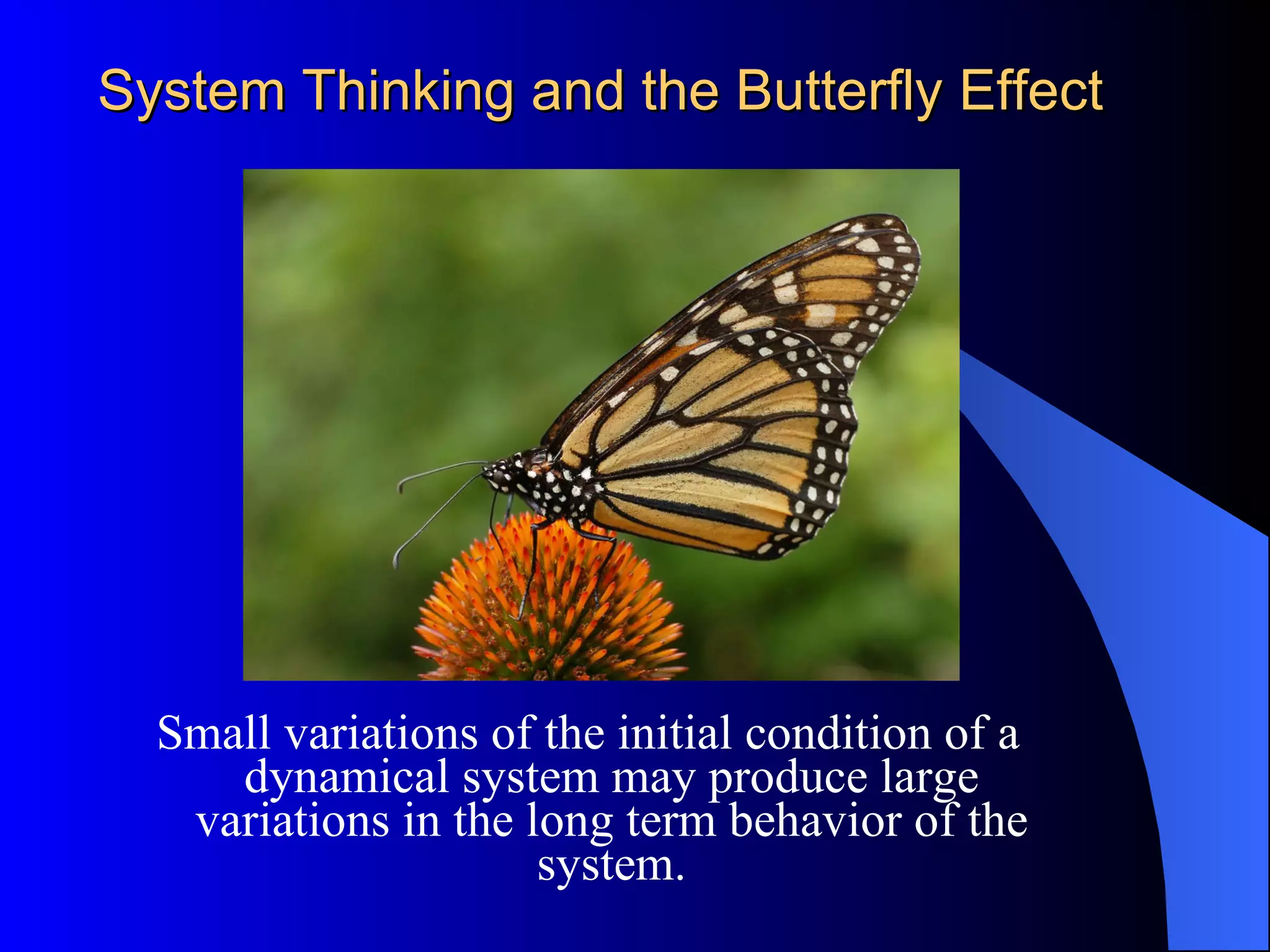 System Thinking and the Butterfly Effect

Small variations of the initial condition of a dynamical system may produce large variations in the long term behavior of the system.